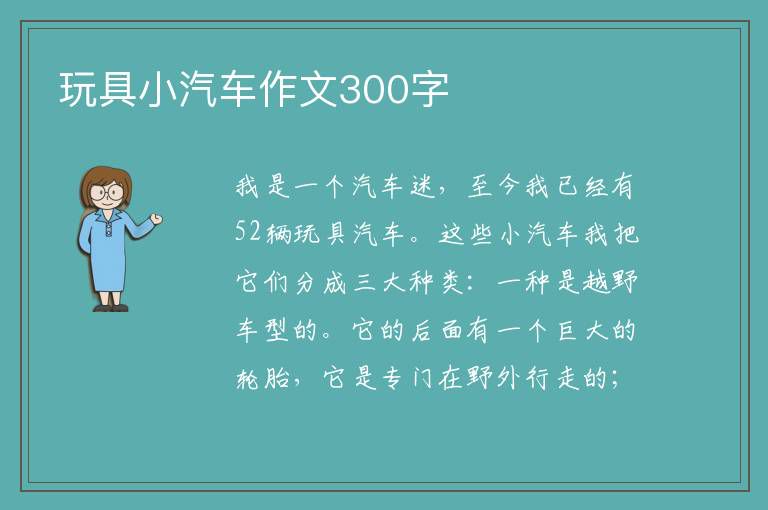 玩具小汽车作文300字

我是一个汽车迷，至今我已经有52辆玩具汽车。这些小汽车我把它们分成三大种类：一种是越野车型的。它的后面有一个巨大的轮胎，它是专门在野外行走的；